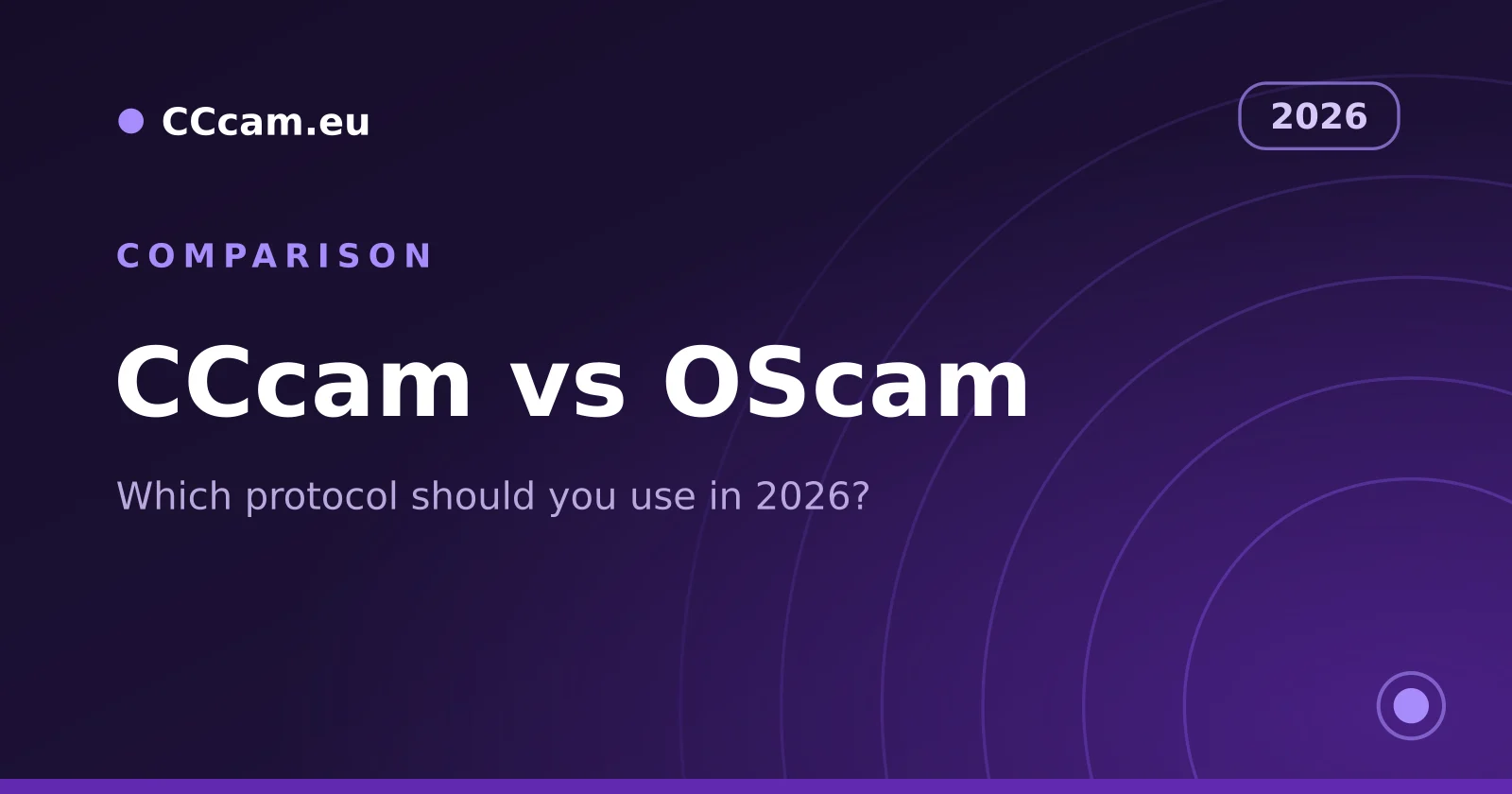 CCcam.eu

2026

COMPARISON

CCcam vs OScam

Which protocol should you use in 2026?